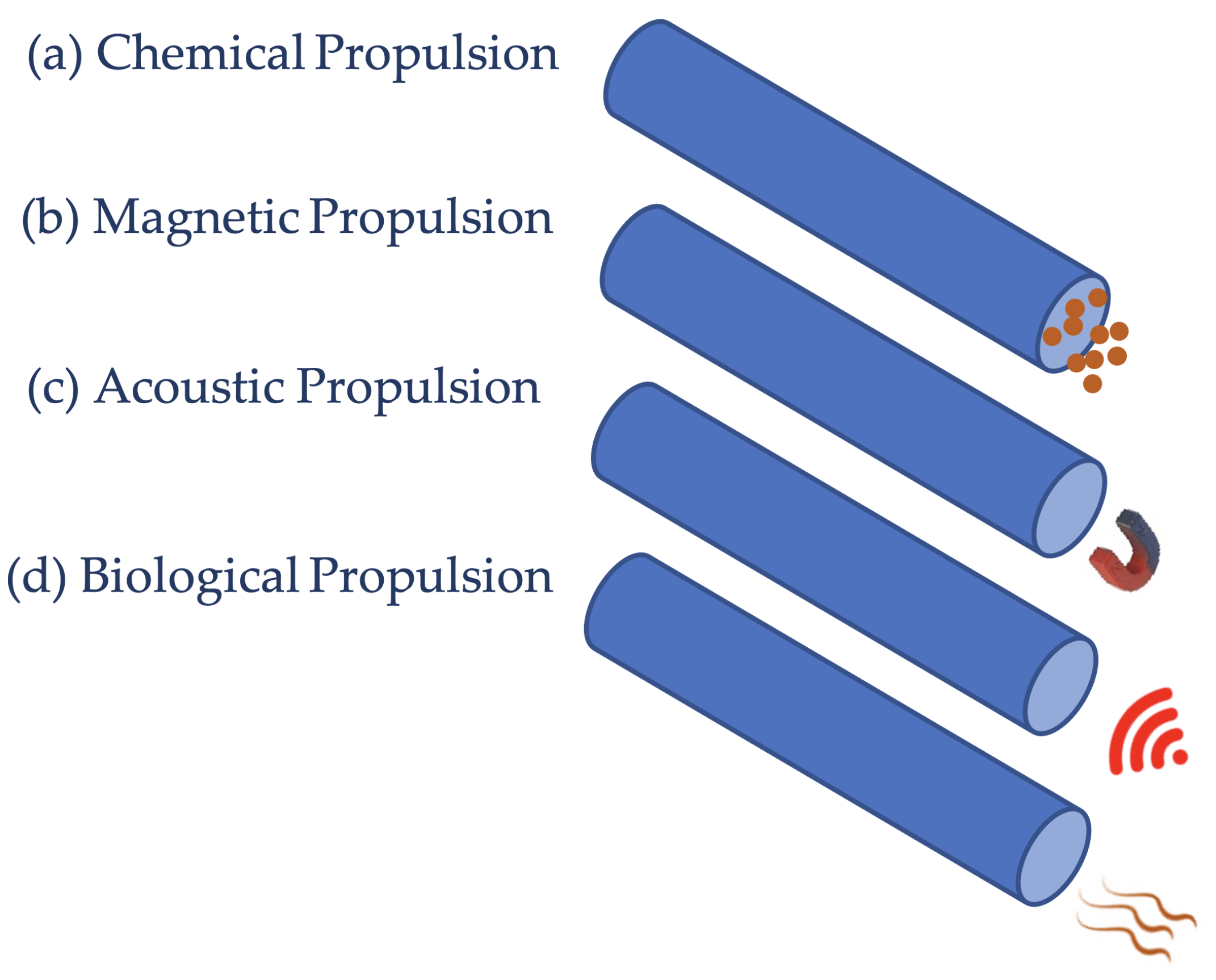 (a) Chemical Propulsion

(b) Magnetic Propulsion

(c) Acoustic Propulsion

(d) Biological Propulsion